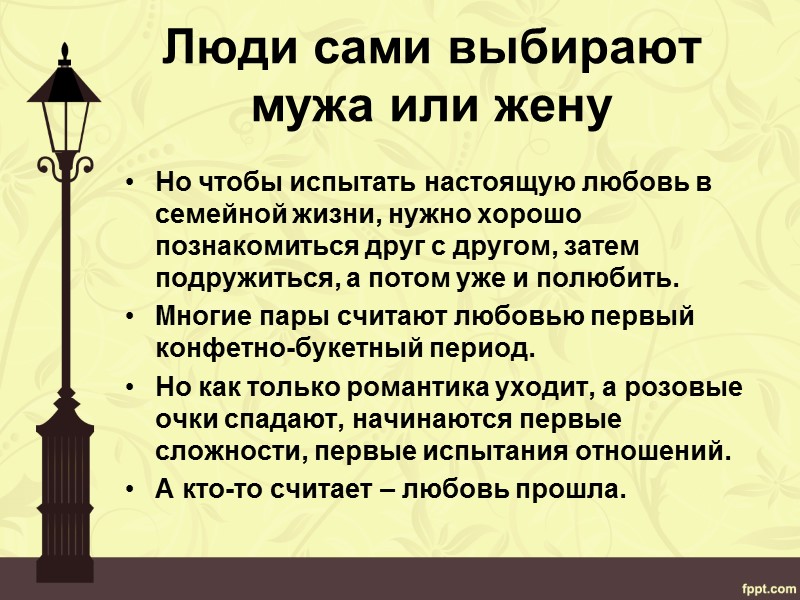 Люди сами выбирают мужа или жену

• Но чтобы испытать настоящую любовь в семейной жизни, нужно хорошо познакомиться друг с другом, затем подружиться, а потом уже и полюбить.
• Многие пары считают любовью первый конфетно-букетный период.
• Но как только романтика уходит, а розовые очки спадают, начинаются первые сложности, первые испытания отношений.
• А кто-то считает – любовь прошла.

fppt.com